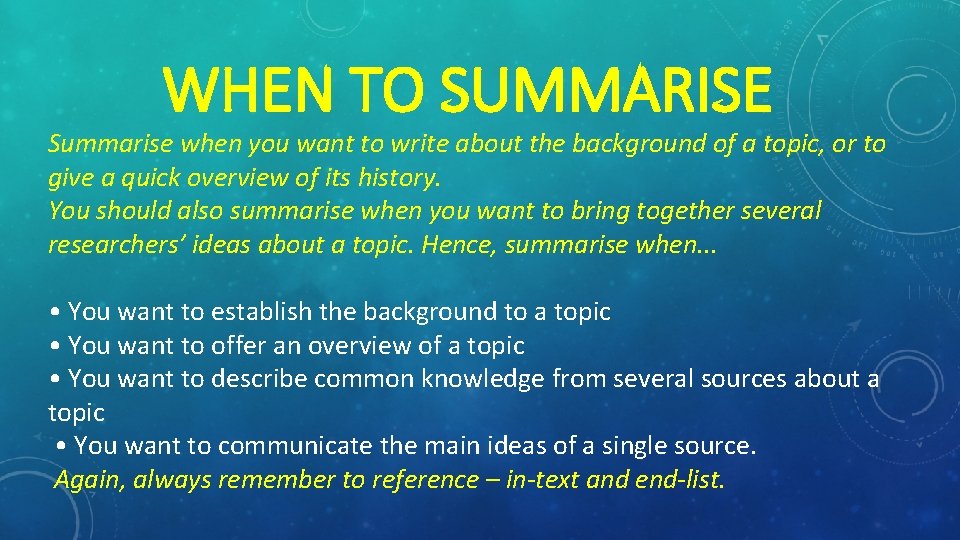 WHEN TO SUMMARISE

Summarise when you want to write about the background of a topic, or to give a quick overview of its history.
You should also summarise when you want to bring together several researchers' ideas about a topic. Hence, summarise when...

• You want to establish the background to a topic
• You want to offer an overview of a topic
• You want to describe common knowledge from several sources about a topic
• You want to communicate the main ideas of a single source.
Again, always remember to reference – in-text and end-list.